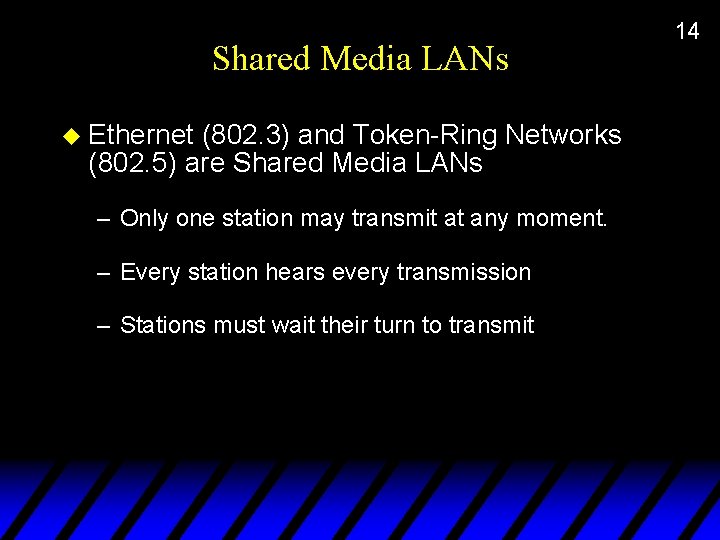 14

Shared Media LANs

Ethernet (802.3) and Token-Ring Networks (802.5) are Shared Media LANs

– Only one station may transmit at any moment.

– Every station hears every transmission

– Stations must wait their turn to transmit